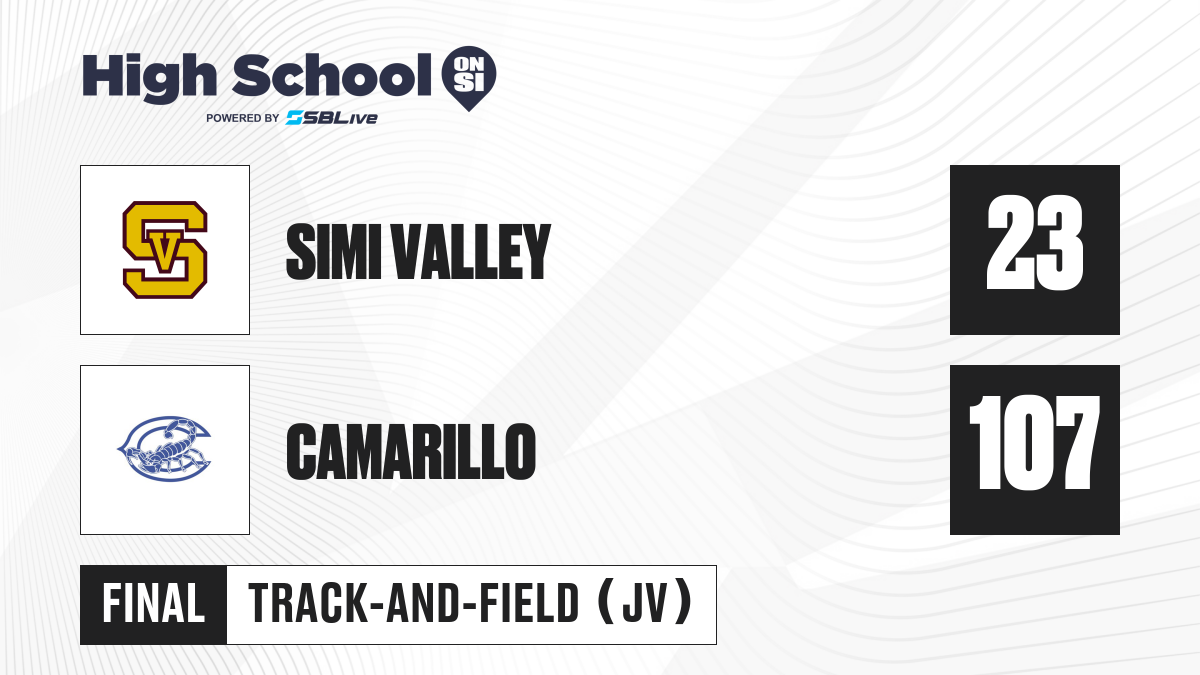 High School ON SI
POWERED BY SBLive

SV
SIMI VALLEY
23

CAMARILLO
107

FINAL
TRACK-AND-FIELD (JV)